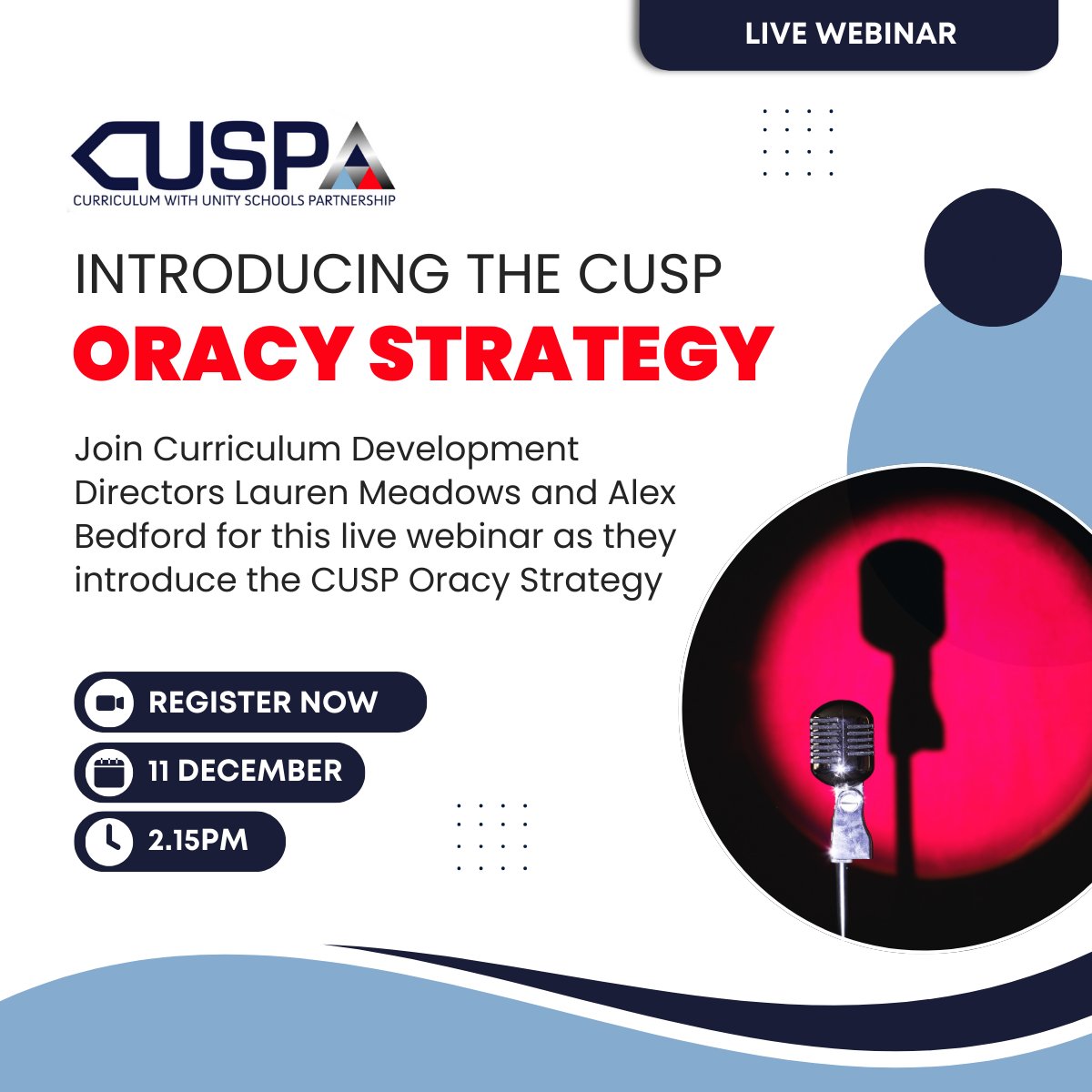 LIVE WEBINAR

CUSP
CURRICULUM WITH UNITY SCHOOLS PARTNERSHIP

INTRODUCING THE CUSP
ORACY STRATEGY

Join Curriculum Development Directors Lauren Meadows and Alex Bedford for this live webinar as they introduce the CUSP Oracy Strategy

REGISTER NOW
11 DECEMBER
2.15PM